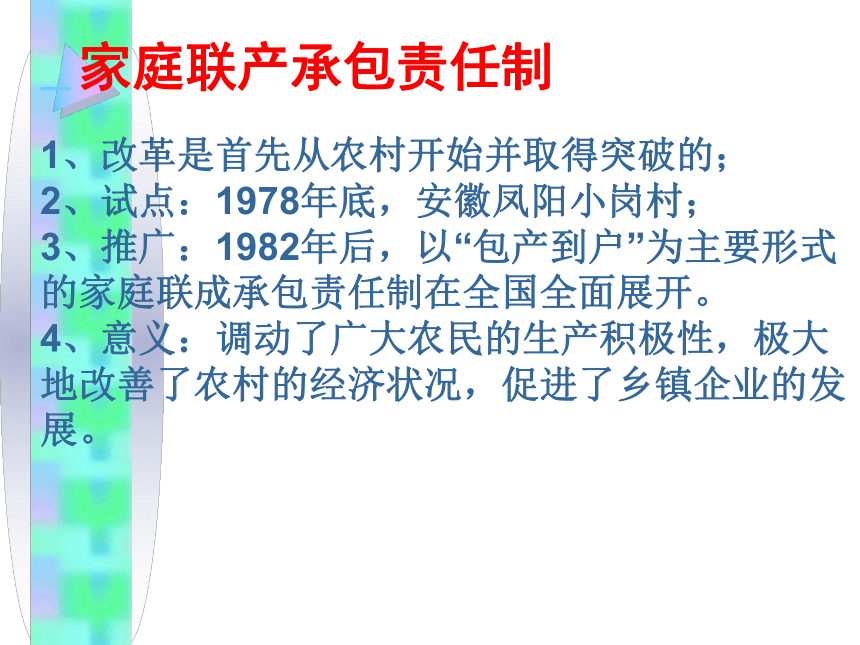 家庭联产承包责任制

1、改革是首先从农村开始并取得突破的；
2、试点：1978年底，安徽凤阳小岗村；
3、推广：1982年后，以“包产到户”为主要形式的家庭联成承包责任制在全国全面展开。
4、意义：调动了广大农民的生产积极性，极大地改善了农村的经济状况，促进了乡镇企业的发展。